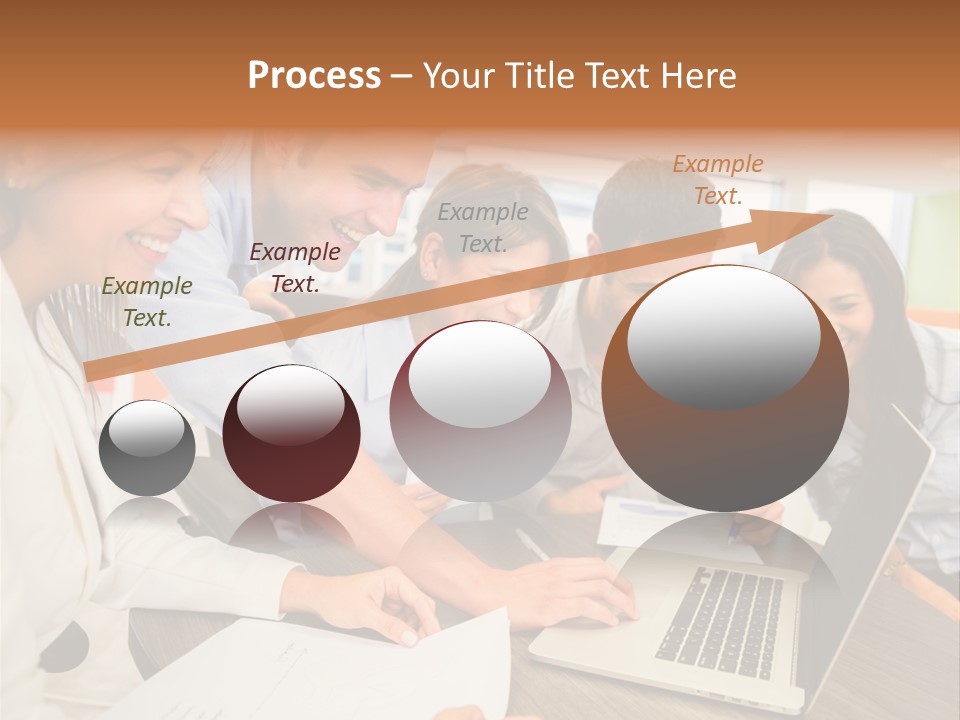 Process – Your Title Text Here

Example Text.

Example Text.

Example Text.

Example Text.